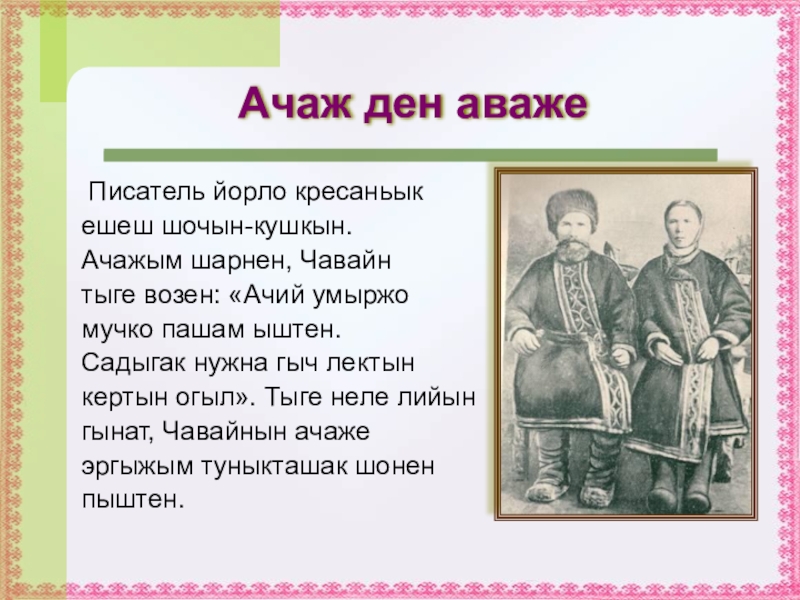 Ачаж ден аваже

Писатель йорло кресаньык ешеш шочын-кушкын. Ачажым шарнен, Чавайн тыге возен: «Ачий умыржо мучко пашам ыштен. Садыгак нужна гыч лектын кертын огыл». Тыге неле лийын гынат, Чавайнын ачаже эргыжым туныкташак шонен пыштен.